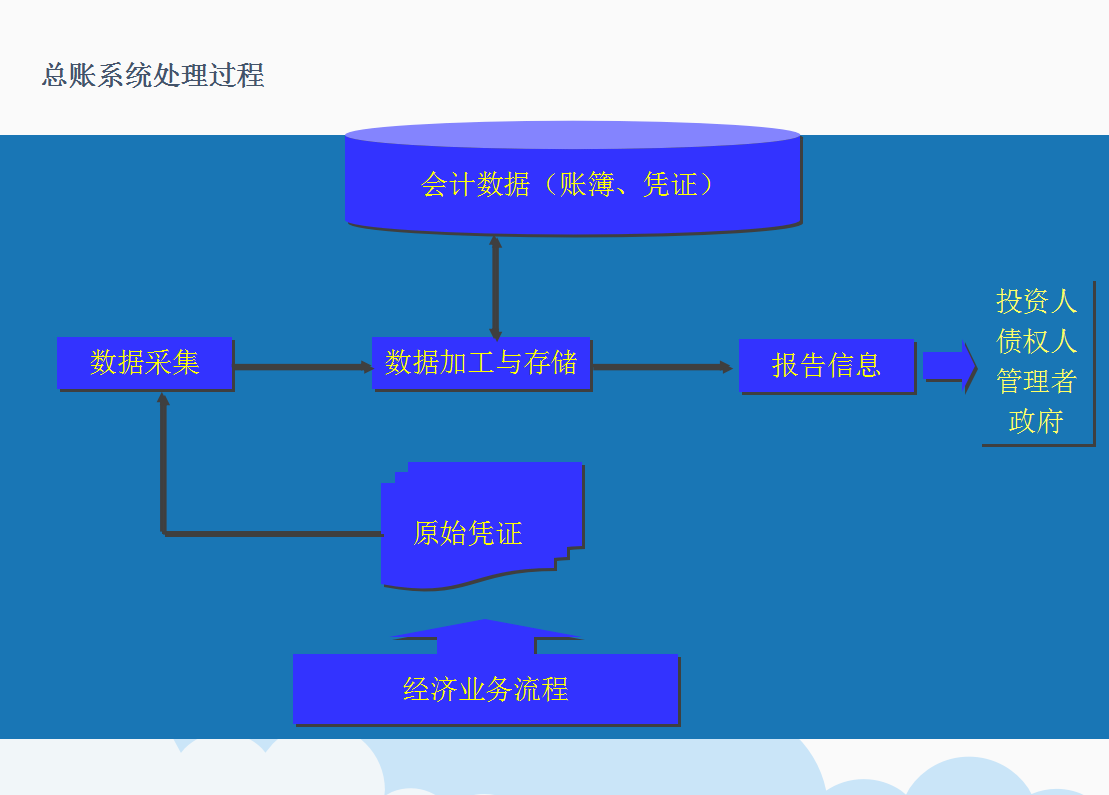 总账系统处理过程

会计数据（账簿、凭证）

数据采集

数据加工与存储

报告信息

投资人
债权人
管理者
政府

原始凭证

经济业务流程